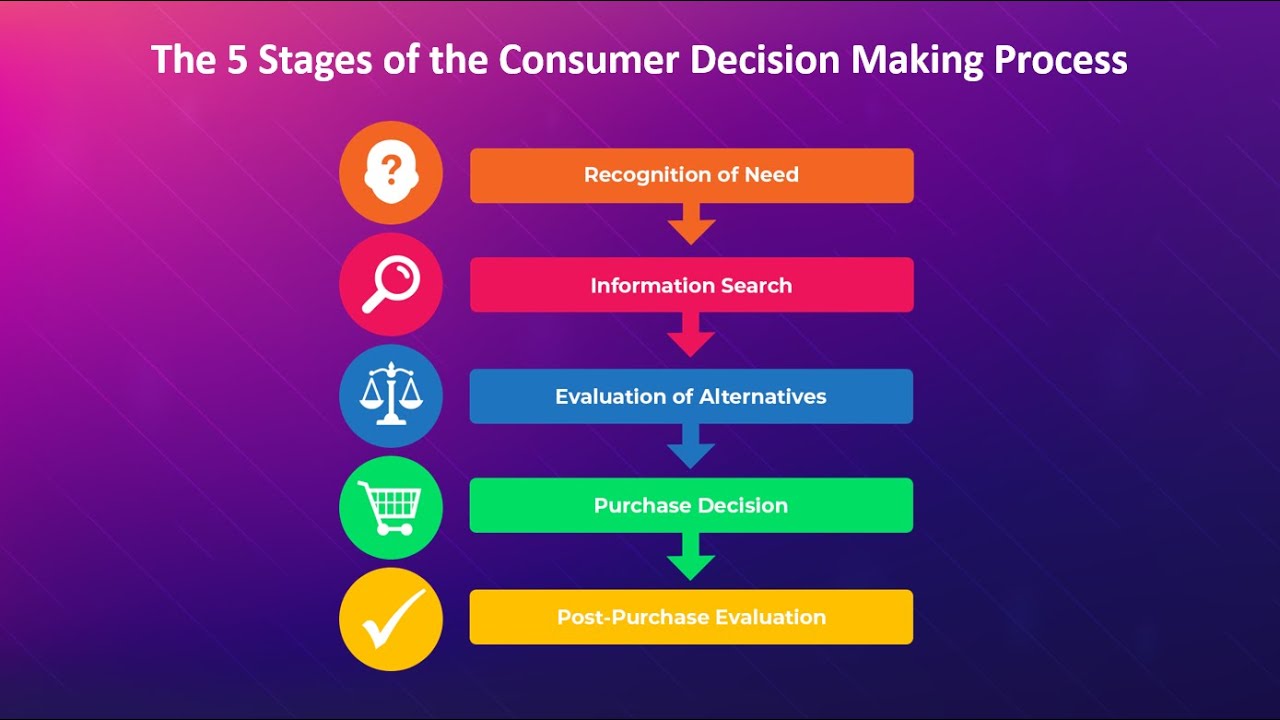 The 5 Stages of the Consumer Decision Making Process

?

Recognition of Need

Information Search

Evaluation of Alternatives

Purchase Decision

Post-Purchase Evaluation